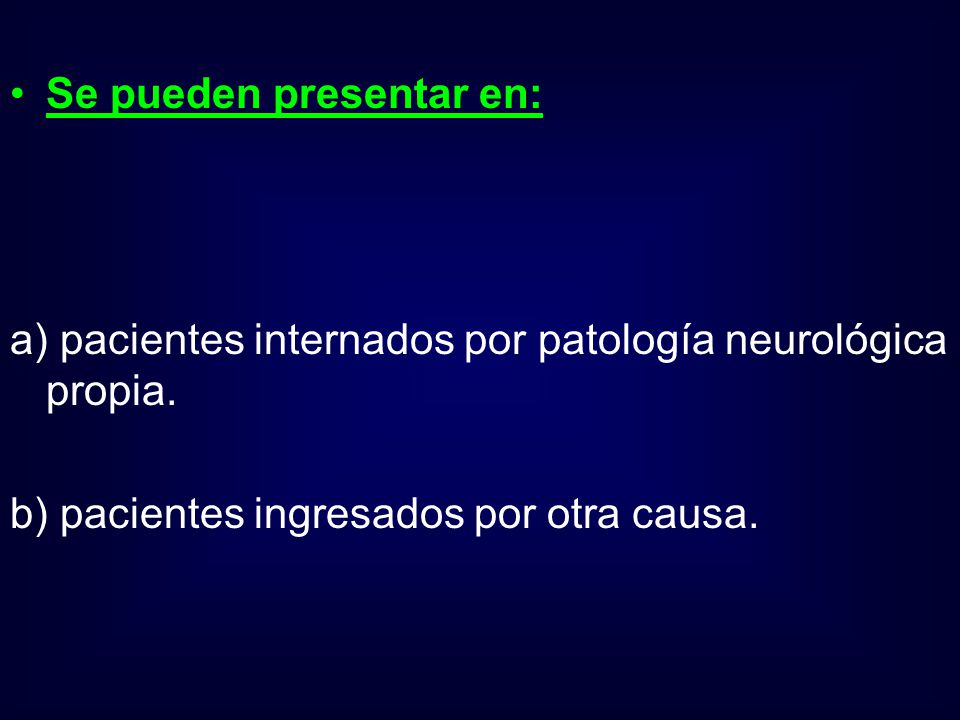 • Se pueden presentar en:

a) pacientes internados por patología neurológica propia.

b) pacientes ingresados por otra causa.